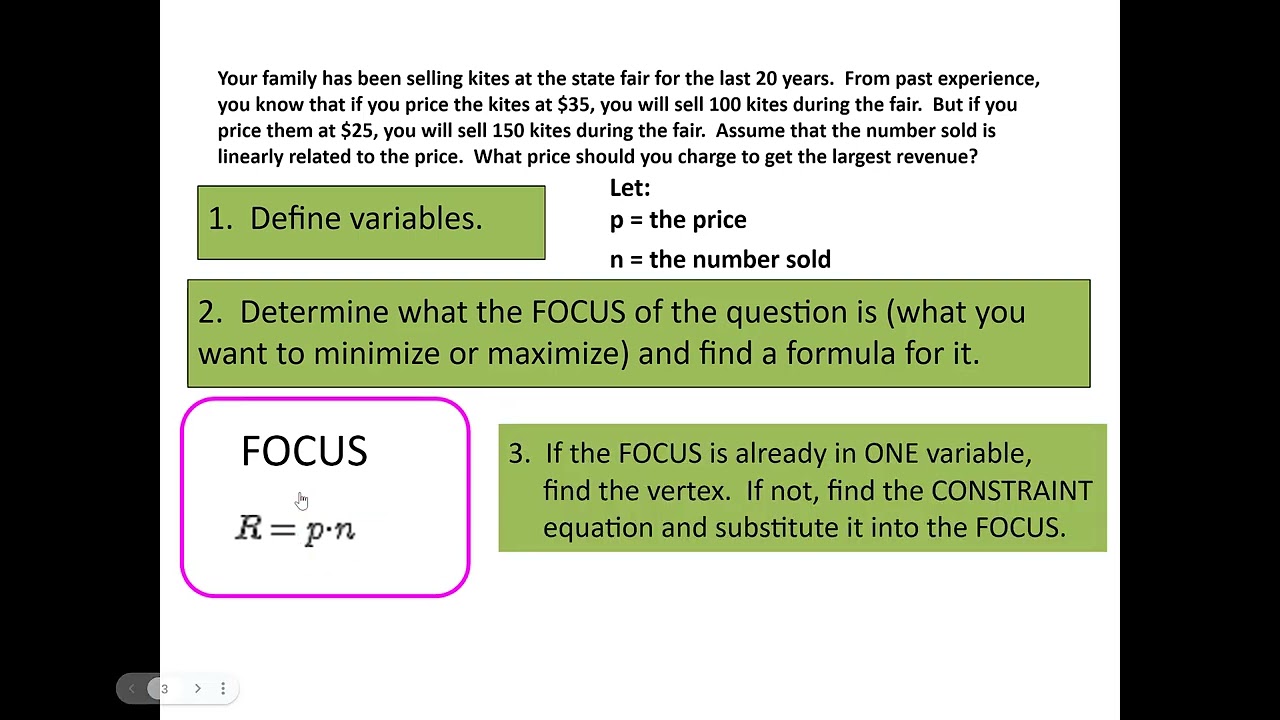 Your family has been selling kites at the state fair for the last 20 years. From past experience, you know that if you price the kites at \$35, you will sell 100 kites during the fair. But if you price them at \$25, you will sell 150 kites during the fair. Assume that the number sold is linearly related to the price. What price should you charge to get the largest revenue?

1. Define variables.

Let:
p = the price
n = the number sold

2. Determine what the FOCUS of the question is (what you want to minimize or maximize) and find a formula for it.

FOCUS

$R = p \cdot n$

3. If the FOCUS is already in ONE variable, find the vertex. If not, find the CONSTRAINT equation and substitute it into the FOCUS.

3